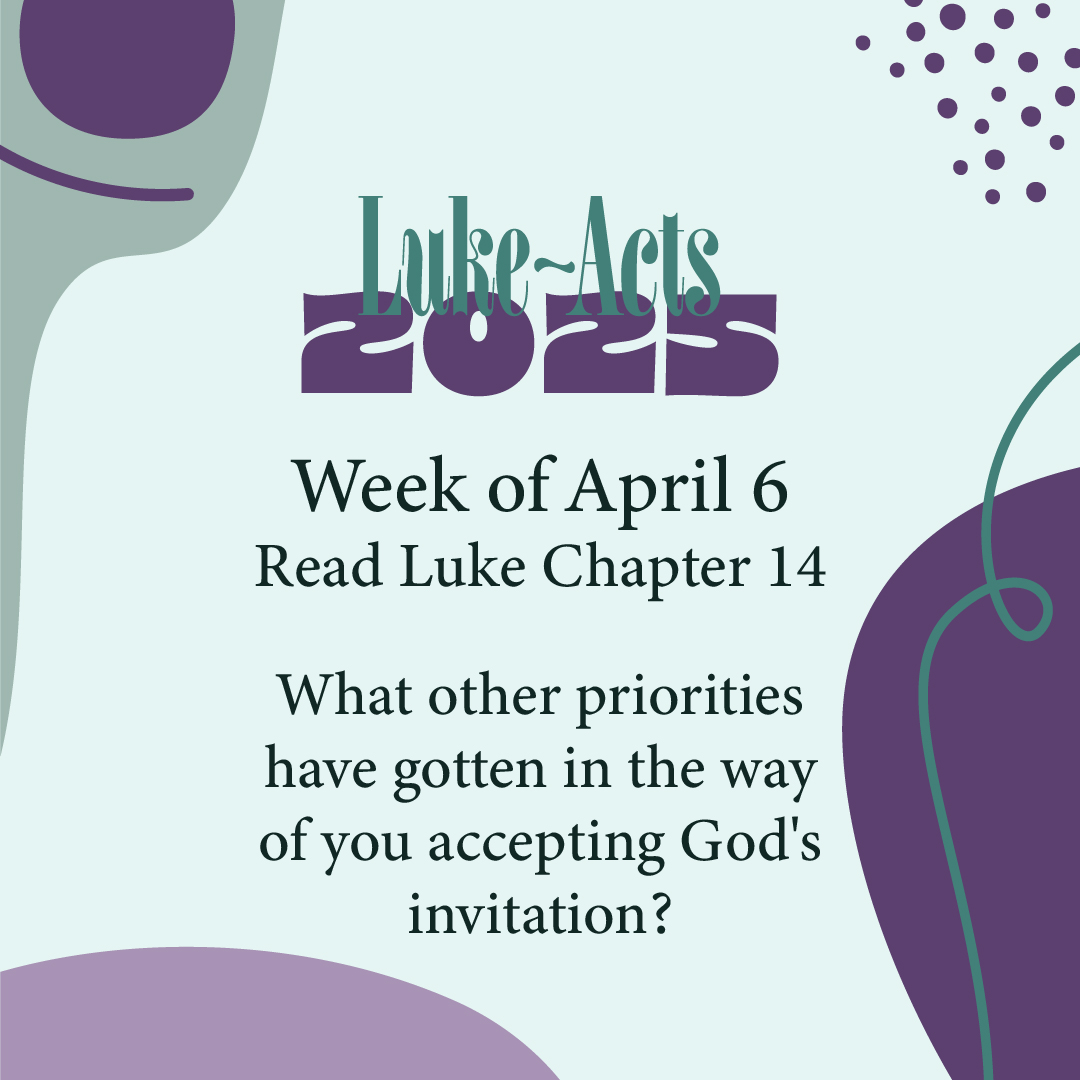 Luke~Acts
2025

Week of April 6
Read Luke Chapter 14

What other priorities have gotten in the way of you accepting God's invitation?